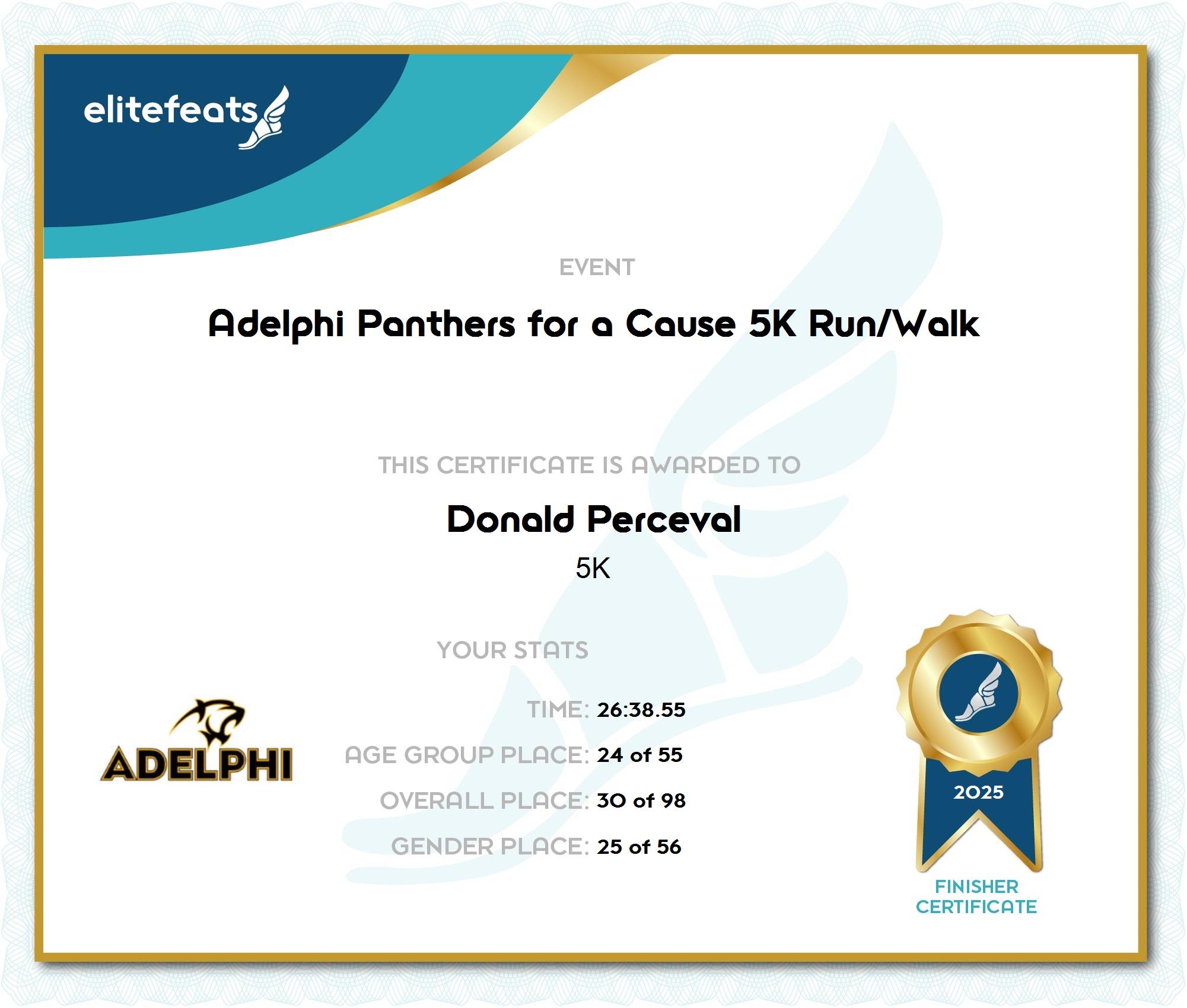 elitefeats

EVENT

Adelphi Panthers for a Cause 5K Run/Walk

THIS CERTIFICATE IS AWARDED TO

Donald Perceval

5K

YOUR STATS

TIME: 26:38.55

AGE GROUP PLACE: 24 of 55

OVERALL PLACE: 30 of 98

GENDER PLACE: 25 of 56

ADELPHI

2025

FINISHER CERTIFICATE